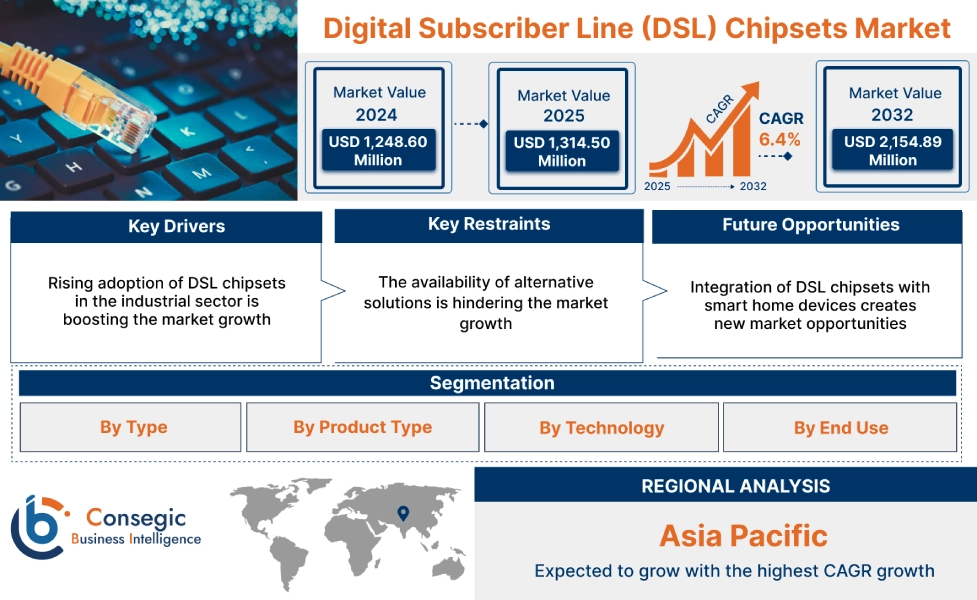 Digital Subscriber Line (DSL) Chipsets Market

Market Value
2024
USD 1,248.60 Million

Market Value
2025
USD 1,314.50 Million

CAGR
CAGR
6.4%
2025 2032

Market Value
2032
USD 2,154.89 Million

Key Drivers
Rising adoption of DSL chipsets in the industrial sector is boosting the market growth

Key Restraints
The availability of alternative solutions is hindering the market growth

Future Opportunities
Integration of DSL chipsets with smart home devices creates new market opportunities

Segmentation

By Type

By Product Type

By Technology

By End Use

Consegic
Business Intelligence

REGIONAL ANALYSIS

Asia Pacific
Expected to grow with the highest CAGR growth